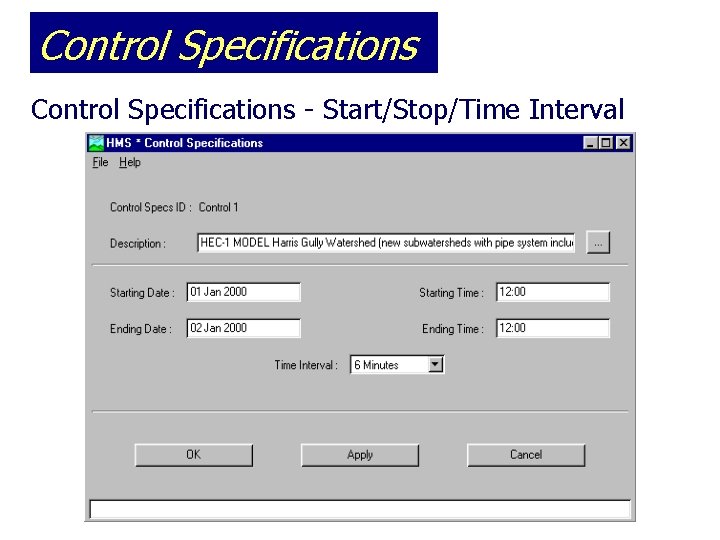 Control Specifications

Control Specifications - Start/Stop/Time Interval

HMS * Control Specifications

File Help

Control Specs ID : Control 1

Description : HEC-1 MODEL Harris Gully Watershed (new subwatersheds with pipe system inclu

...

Starting Date : 01 Jan 2000

Starting Time : 12:00

Ending Date : 02 Jan 2000

Ending Time : 12:00

Time Interval : 6 Minutes

OK

Apply

Cancel